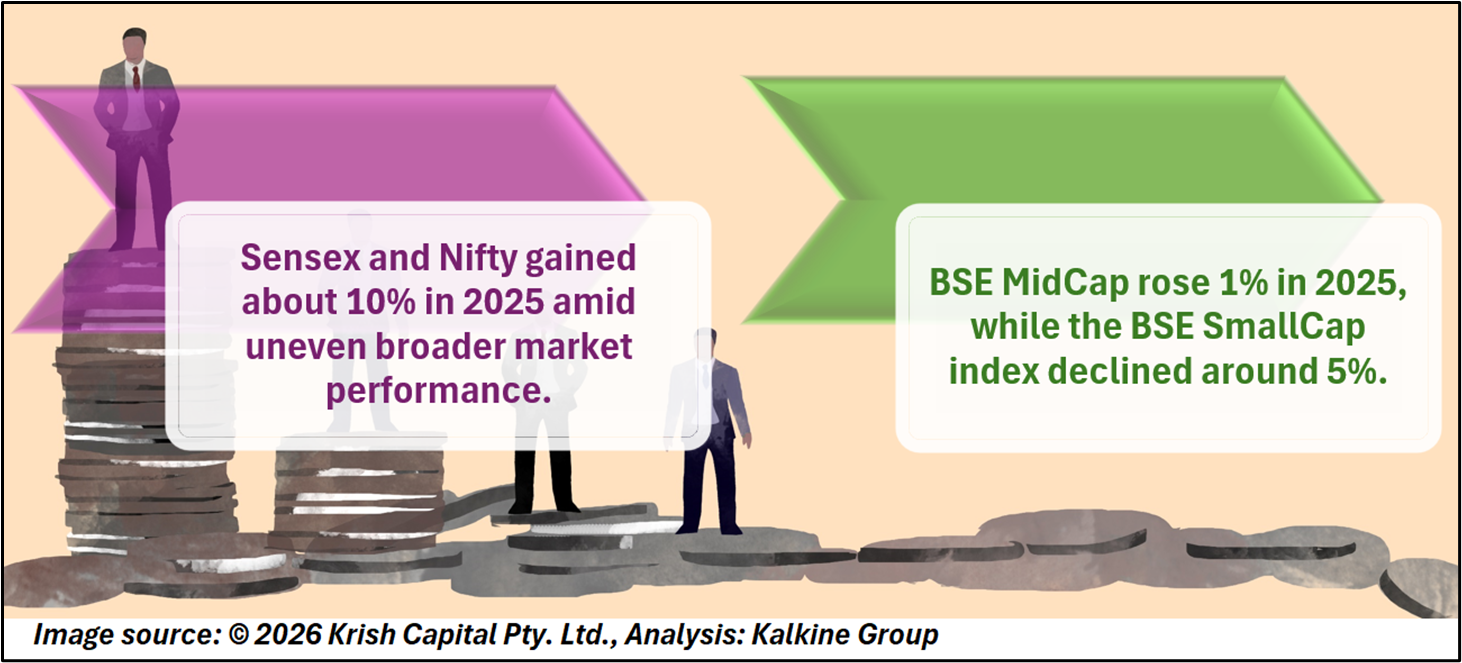 Sensex and Nifty gained about 10% in 2025 amid uneven broader market performance.

BSE MidCap rose 1% in 2025, while the BSE SmallCap index declined around 5%.

Image source: © 2026 Krish Capital Pty. Ltd., Analysis: Kalkine Group